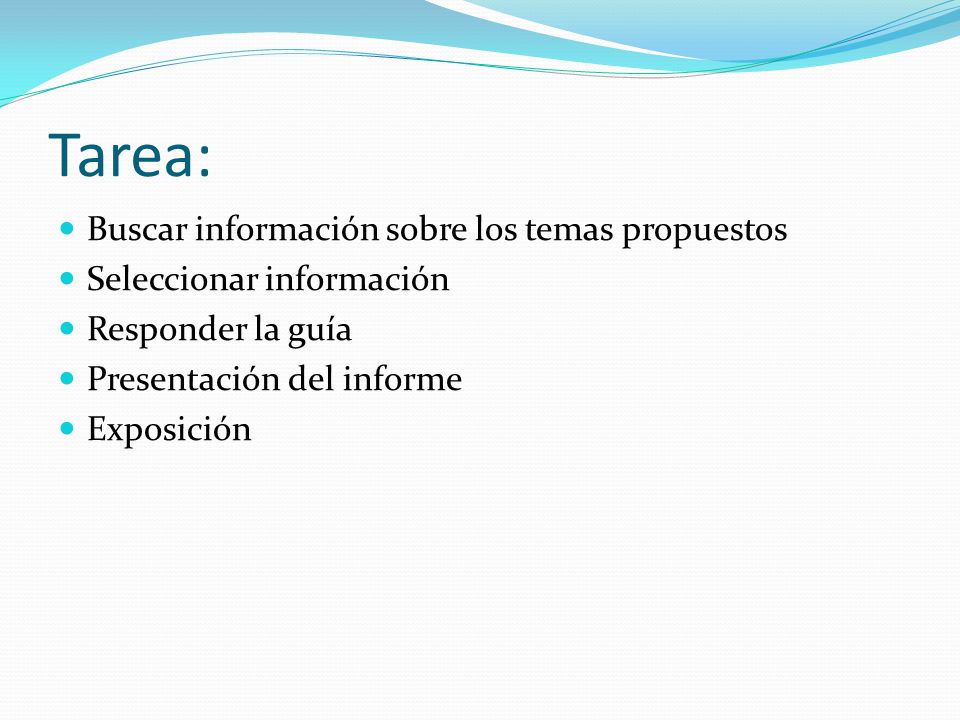 Tarea:

- Buscar información sobre los temas propuestos
- Seleccionar información
- Responder la guía
- Presentación del informe
- Exposición